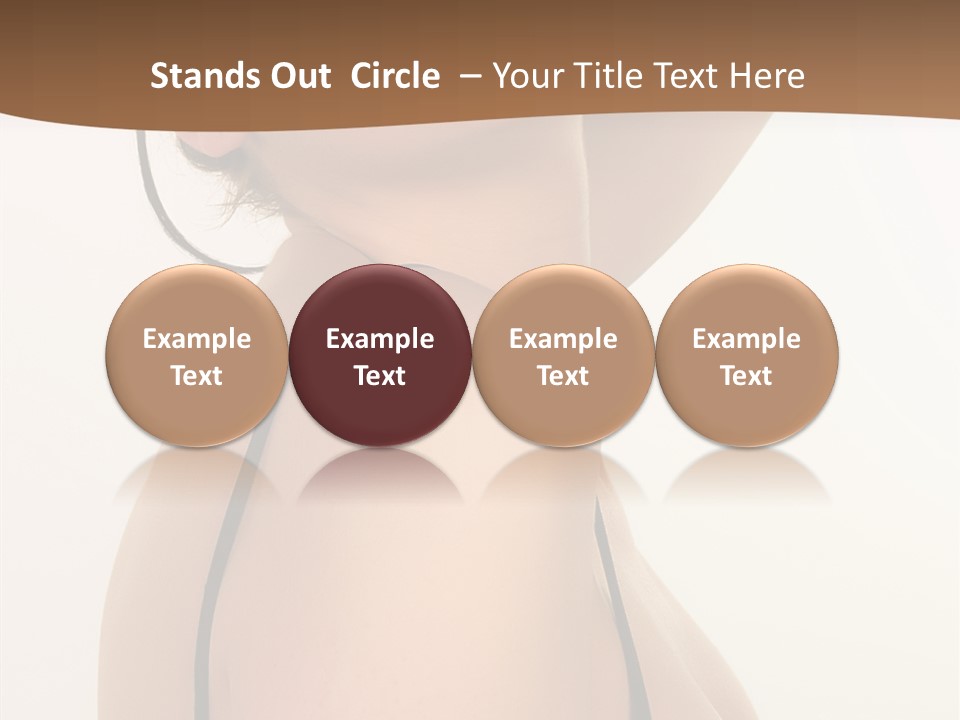 Stands Out Circle – Your Title Text Here

Example Text

Example Text

Example Text

Example Text